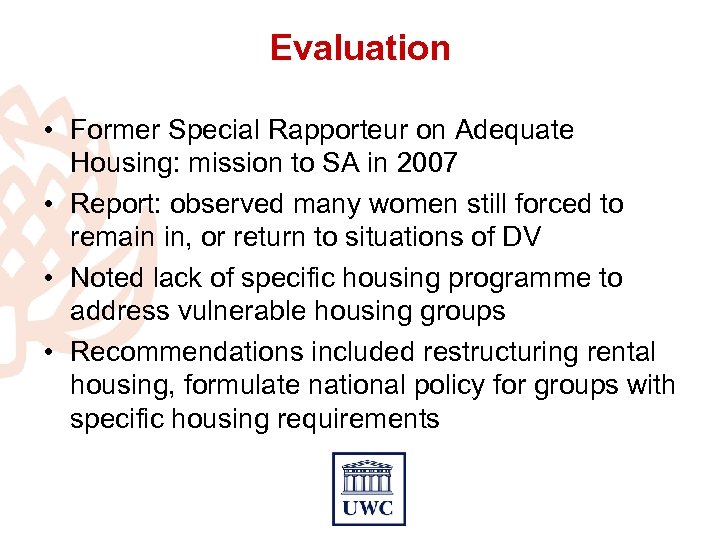 Evaluation

• Former Special Rapporteur on Adequate Housing: mission to SA in 2007
• Report: observed many women still forced to remain in, or return to situations of DV
• Noted lack of specific housing programme to address vulnerable housing groups
• Recommendations included restructuring rental housing, formulate national policy for groups with specific housing requirements

UWC